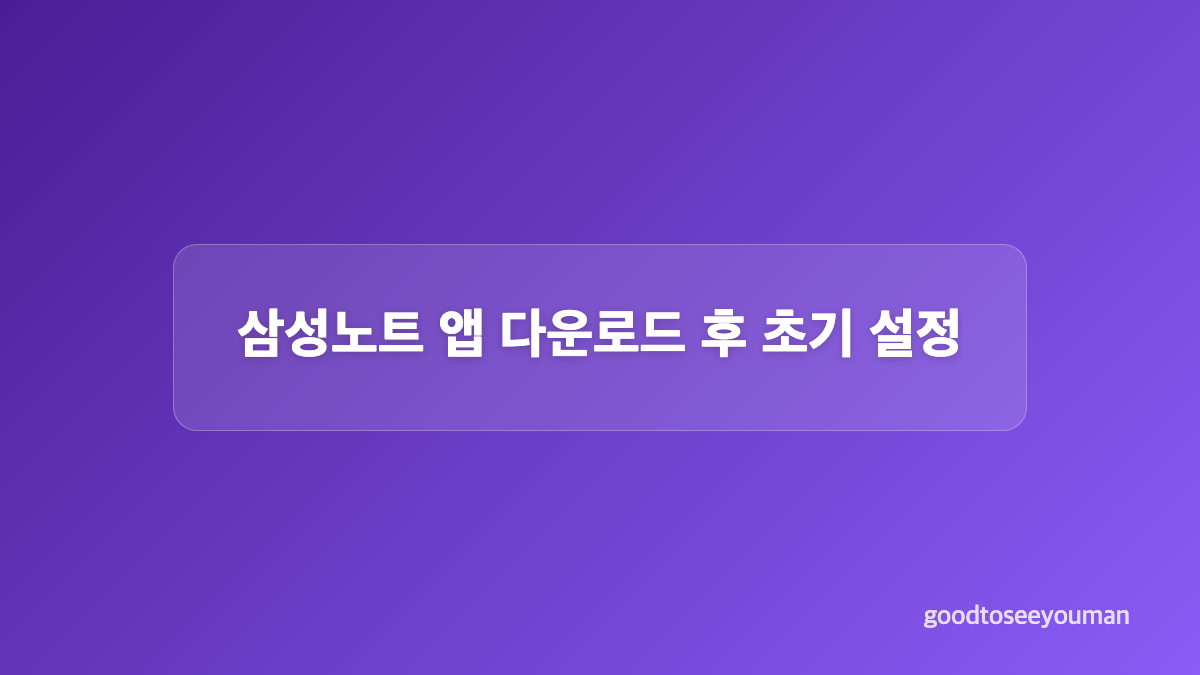 삼성노트 앱 다운로드 후 초기 설정

goodtoseeyouman